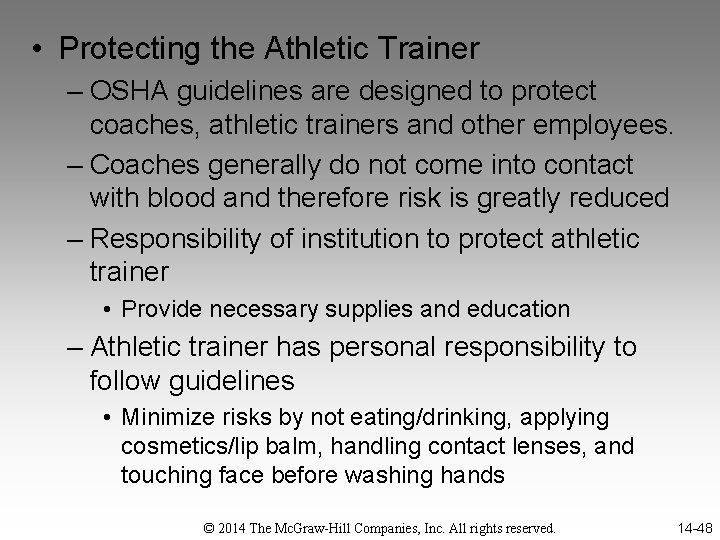 • Protecting the Athletic Trainer

– OSHA guidelines are designed to protect coaches, athletic trainers and other employees.

– Coaches generally do not come into contact with blood and therefore risk is greatly reduced

– Responsibility of institution to protect athletic trainer

• Provide necessary supplies and education

– Athletic trainer has personal responsibility to follow guidelines

• Minimize risks by not eating/drinking, applying cosmetics/lip balm, handling contact lenses, and touching face before washing hands

© 2014 The McGraw-Hill Companies, Inc. All rights reserved.

14-48